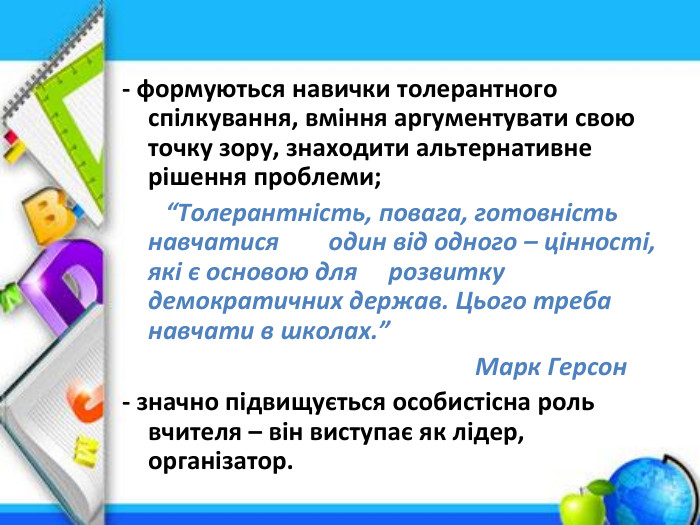 - формуються навички толерантного спілкування, вміння аргументувати свою точку зору, знаходити альтернативне рішення проблеми;

“Толерантність, повага, готовність навчатися один від одного – цінності, які є основою для розвитку демократичних держав. Цього треба навчати в школах.”

Марк Герсон

- значно підвищується особистісна роль вчителя – він виступає як лідер, організатор.